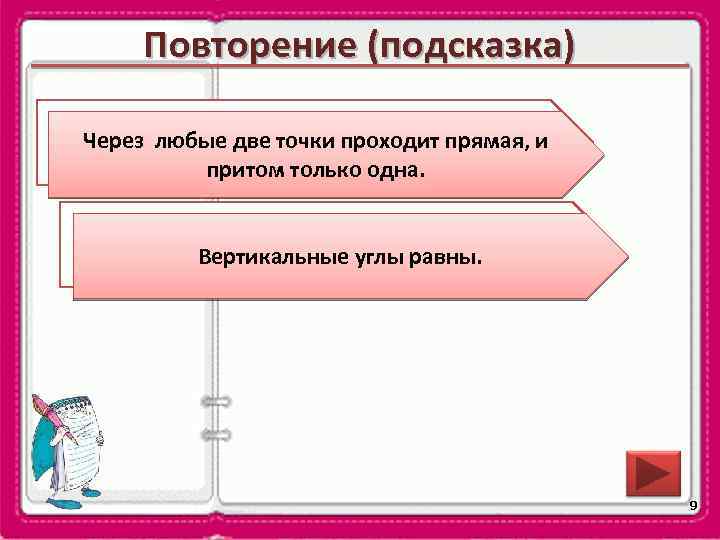 Повторение (подсказка)

Через любые две точки проходит прямая, и притом только одна.

Вертикальные углы равны.

9